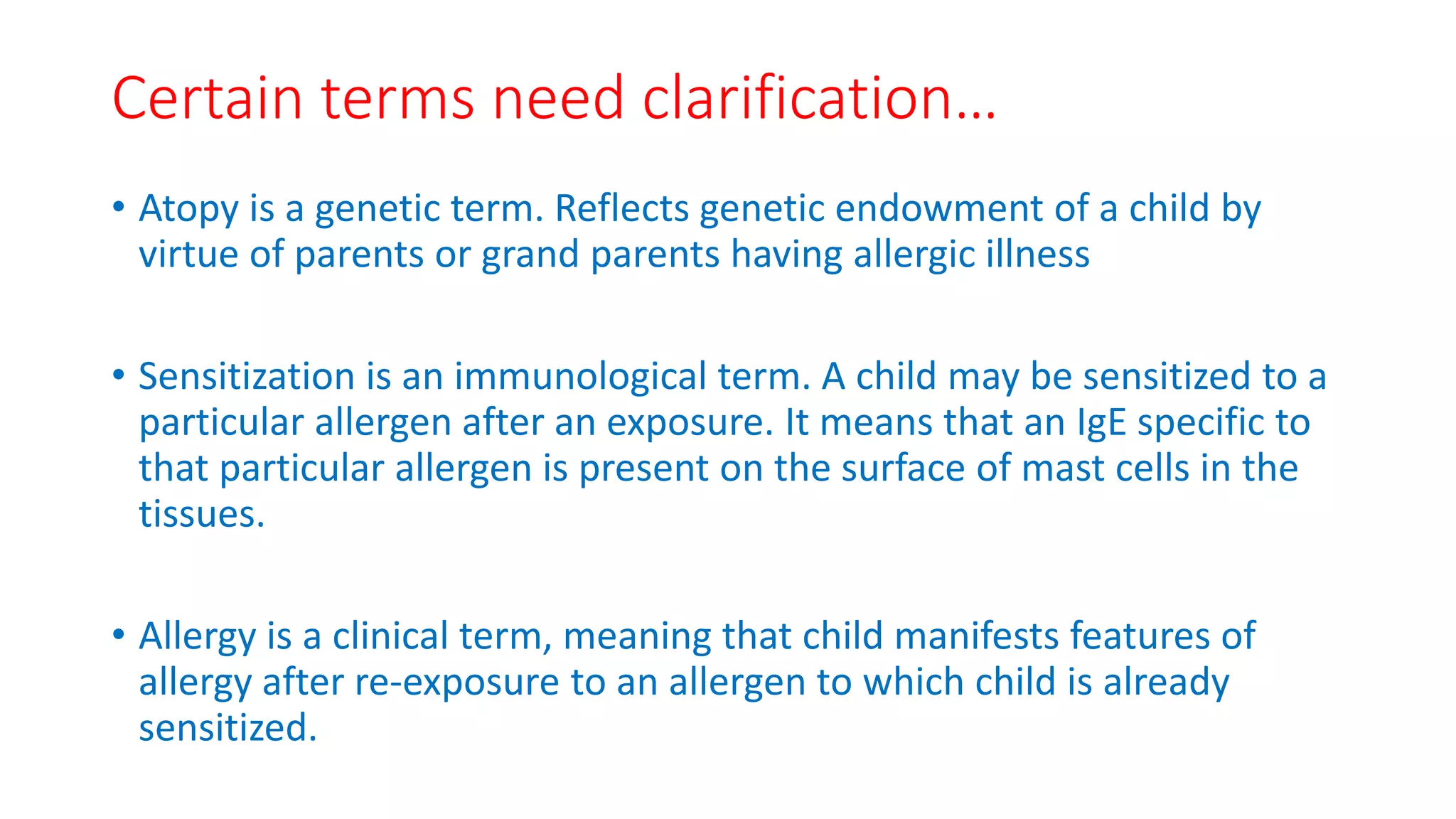 Certain terms need clarification…

• Atopy is a genetic term. Reflects genetic endowment of a child by virtue of parents or grand parents having allergic illness

• Sensitization is an immunological term. A child may be sensitized to a particular allergen after an exposure. It means that an IgE specific to that particular allergen is present on the surface of mast cells in the tissues.

• Allergy is a clinical term, meaning that child manifests features of allergy after re-exposure to an allergen to which child is already sensitized.